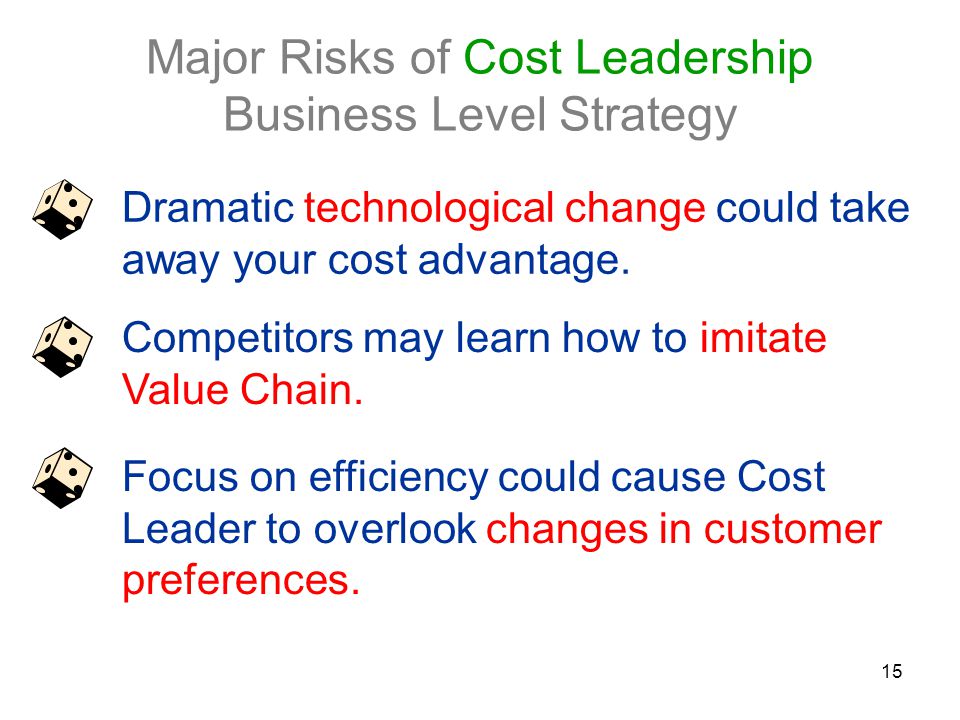 Major Risks of Cost Leadership Business Level Strategy

Dramatic technological change could take away your cost advantage.

Competitors may learn how to imitate Value Chain.

Focus on efficiency could cause Cost Leader to overlook changes in customer preferences.

15